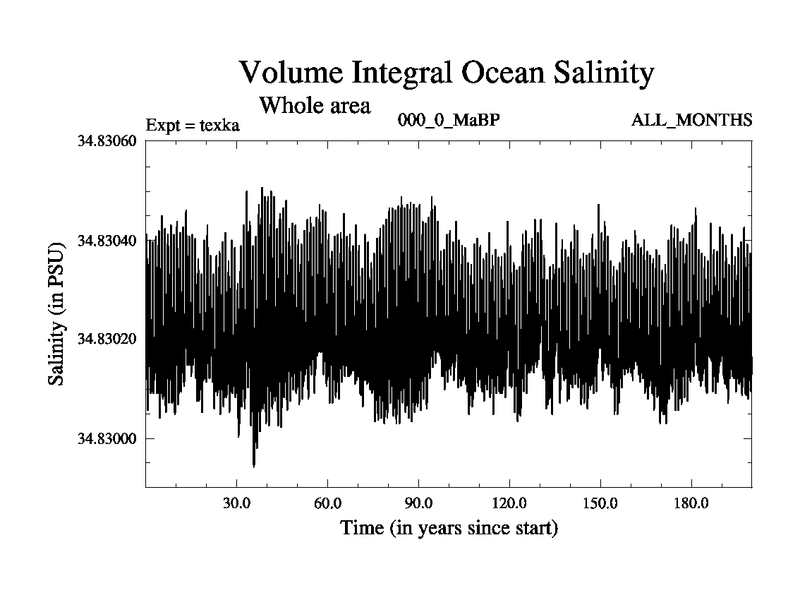 Volume Integral Ocean Salinity

Whole area

Expt = texka

000_0_MaBP

ALL_MONTHS

34.83060

34.83040

34.83020

34.83000

Salinity (in PSU)

30.0

60.0

90.0

120.0

150.0

180.0

Time (in years since start)